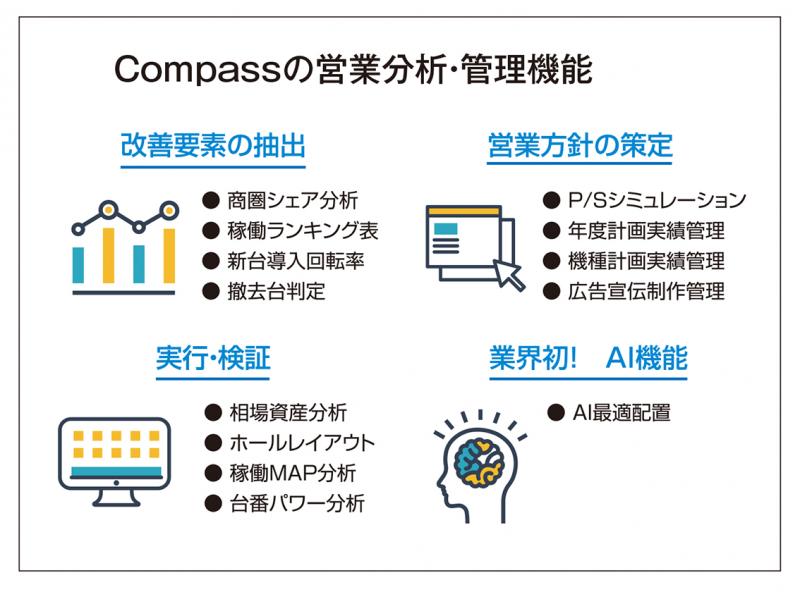 Compassの営業分析･管理機能

改善要素の抽出

● 商圏シェア分析
● 稼働ランキング表
● 新台導入回転率
● 撤去台判定

営業方針の策定

● P/Sシミュレーション
● 年度計画実績管理
● 機種計画実績管理
● 広告宣伝制作管理

実行･検証

● 相場資産分析
● ホールレイアウト
● 稼働MAP分析
● 台番パワー分析

業界初! AI機能

● AI最適配置